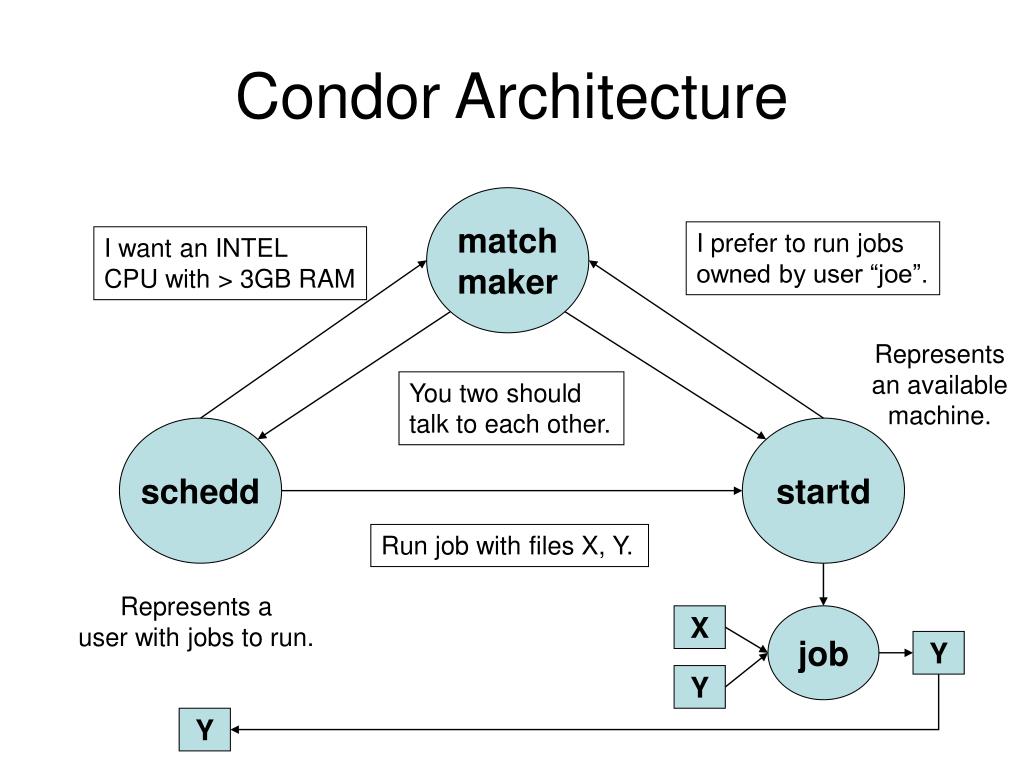 Condor Architecture

I want an INTEL CPU with > 3GB RAM

match maker

I prefer to run jobs owned by user “joe”.

Represents an available machine.

You two should talk to each other.

schedd

startd

Run job with files X, Y.

Represents a user with jobs to run.

X

Y

job

Y

Y